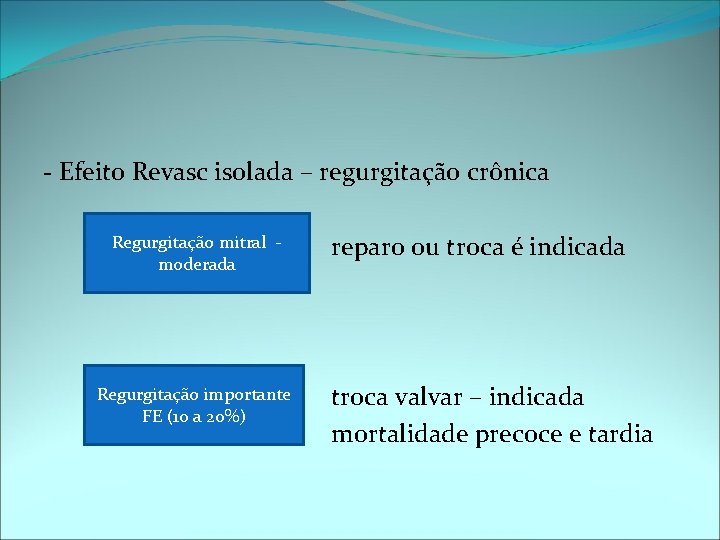 - Efeito Revasc isolada – regurgitação crônica

Regurgitação mitral - moderada

reparo ou troca é indicada

Regurgitação importante FE (10 a 20%)

troca valvar – indicada
mortalidade precoce e tardia